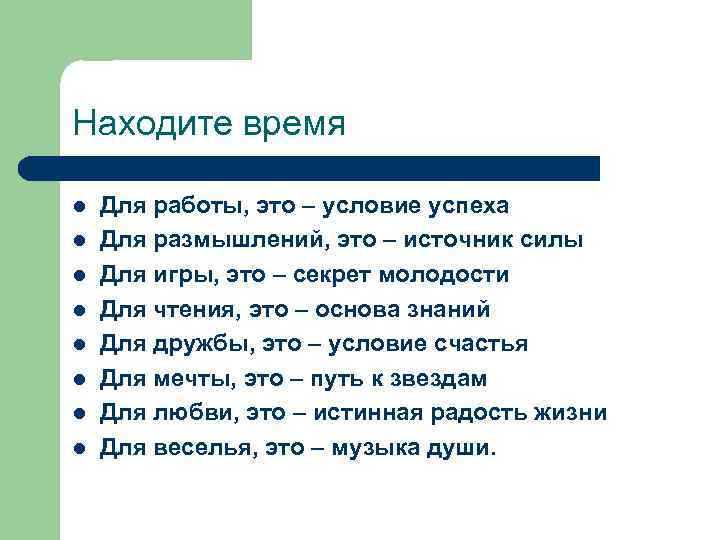 Находите время

- Для работы, это – условие успеха
- Для размышлений, это – источник силы
- Для игры, это – секрет молодости
- Для чтения, это – основа знаний
- Для дружбы, это – условие счастья
- Для мечты, это – путь к звездам
- Для любви, это – истинная радость жизни
- Для веселья, это – музыка души.